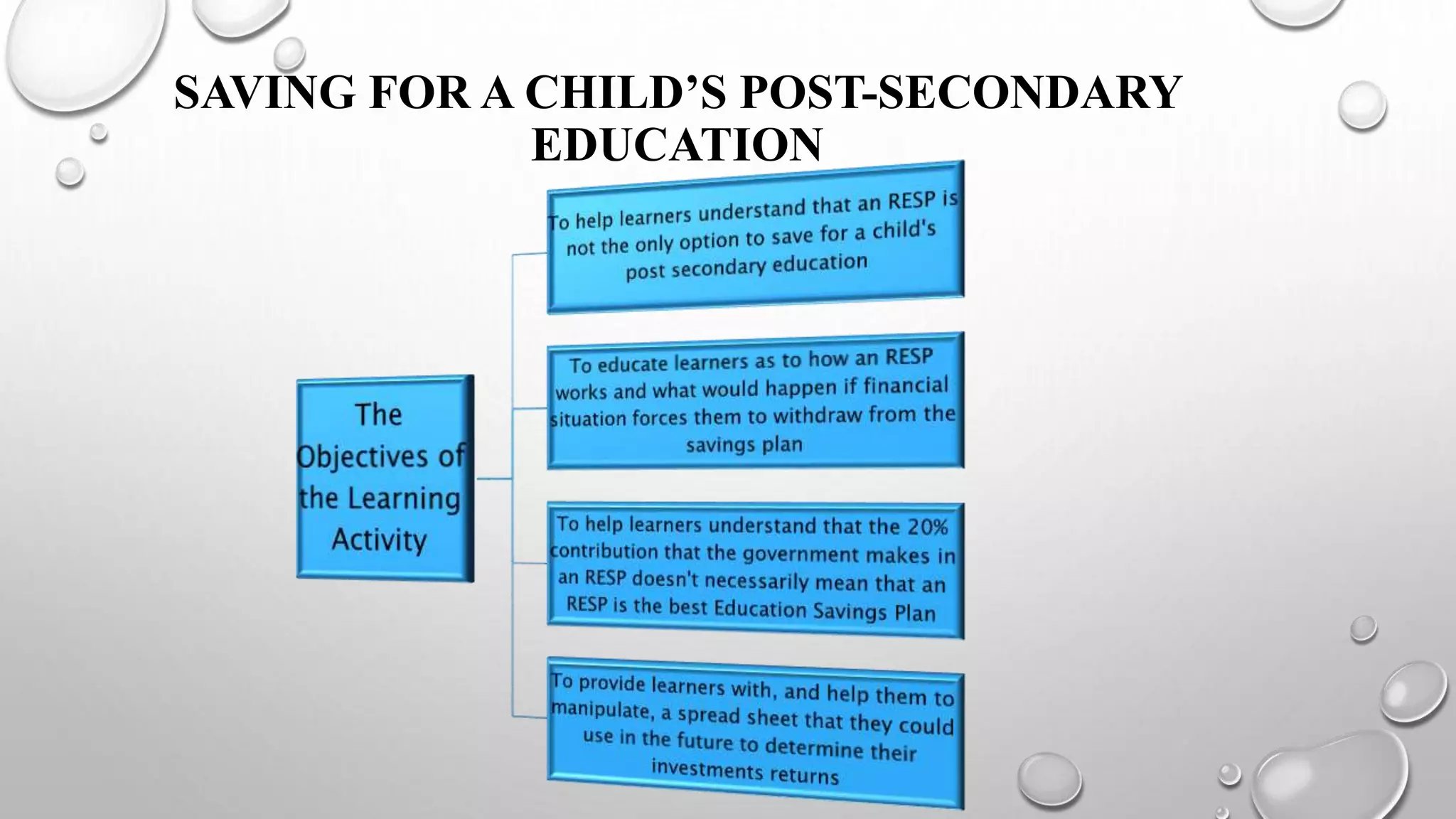 SAVING FOR A CHILD'S POST-SECONDARY EDUCATION

The Objectives of the Learning Activity

To help learners understand that an RESP is not the only option to save for a child's post secondary education

To educate learners as to how an RESP works and what would happen if financial situation forces them to withdraw from the savings plan

To help learners understand that the 20% contribution that the government makes in an RESP doesn't necessarily mean that an RESP is the best Education Savings Plan

To provide learners with, and help them to manipulate, a spread sheet that they could use in the future to determine their investments returns